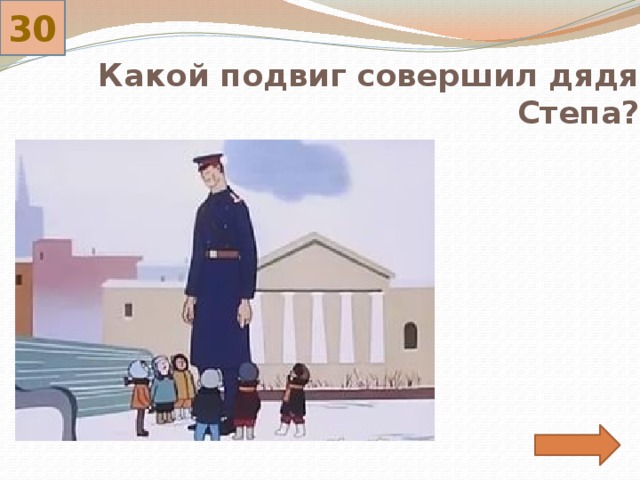 30

Какой подвиг совершил дядя Степа?